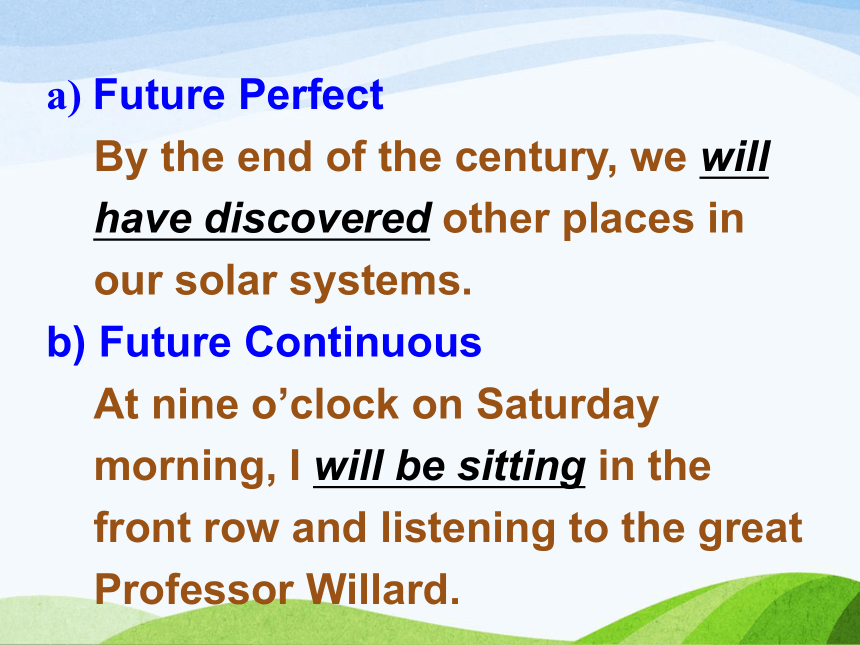 a) Future Perfect

By the end of the century, we will have discovered other places in our solar systems.

b) Future Continuous

At nine o’clock on Saturday morning, I will be sitting in the front row and listening to the great Professor Willard.